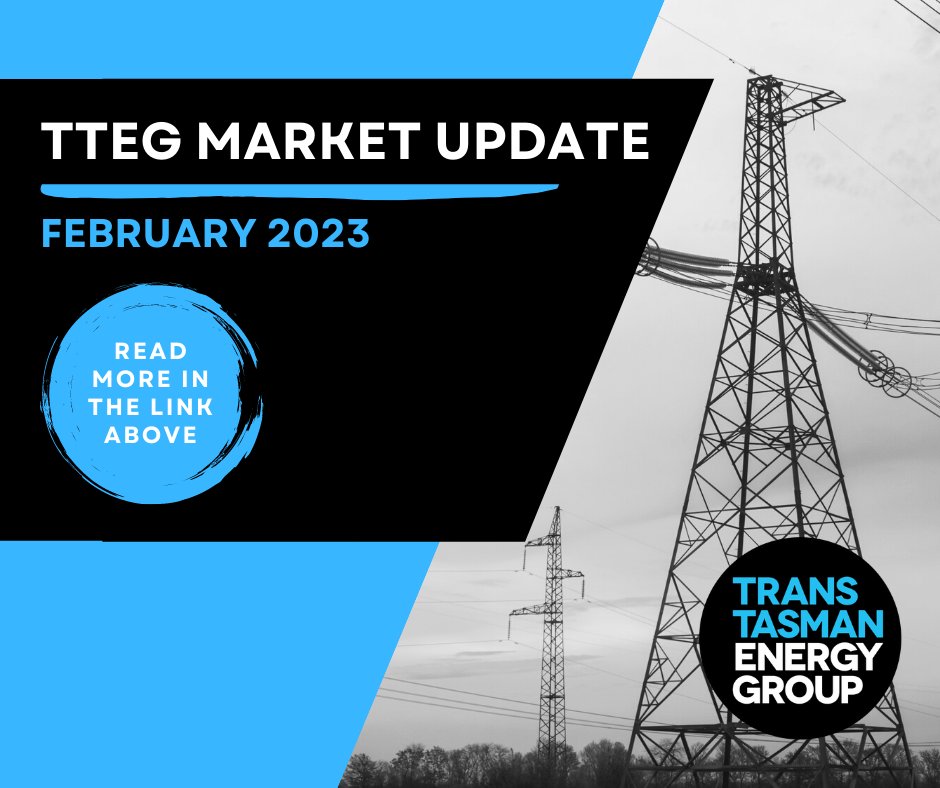 TTEG MARKET UPDATE

FEBRUARY 2023

READ MORE IN THE LINK ABOVE

TRANS TASMAN ENERGY GROUP